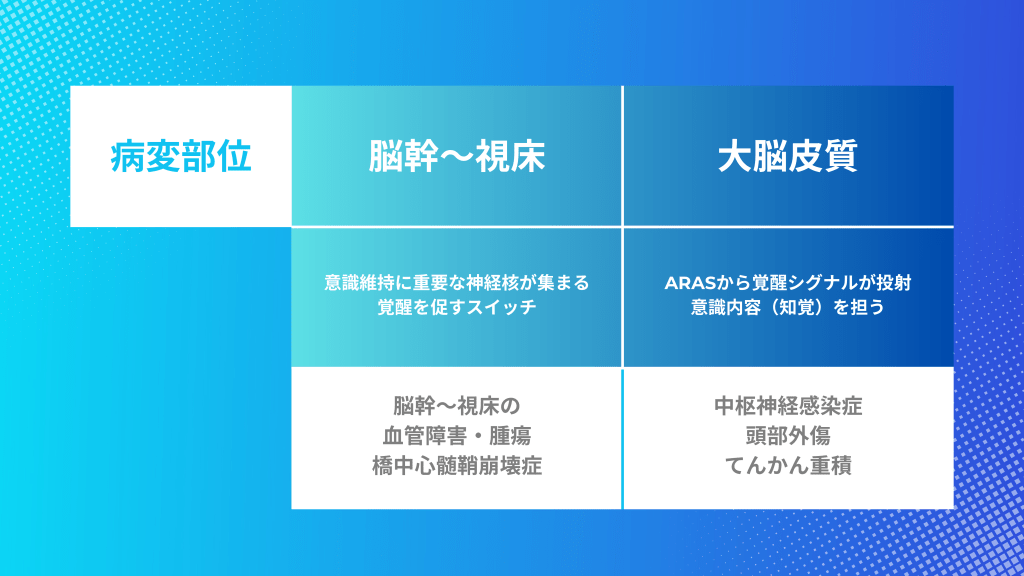 | 病変部位 | 脳幹〜視床 | 大脳皮質 |
|---|---|---|
| | 意識維持に重要な神経核が集まる 覚醒を促すスイッチ | ARASから覚醒シグナルが投射 意識内容（知覚）を担う |
| | 脳幹〜視床の 血管障害・腫瘍 橋中心髄鞘崩壊症 | 中枢神経感染症 頭部外傷 てんかん重積 |